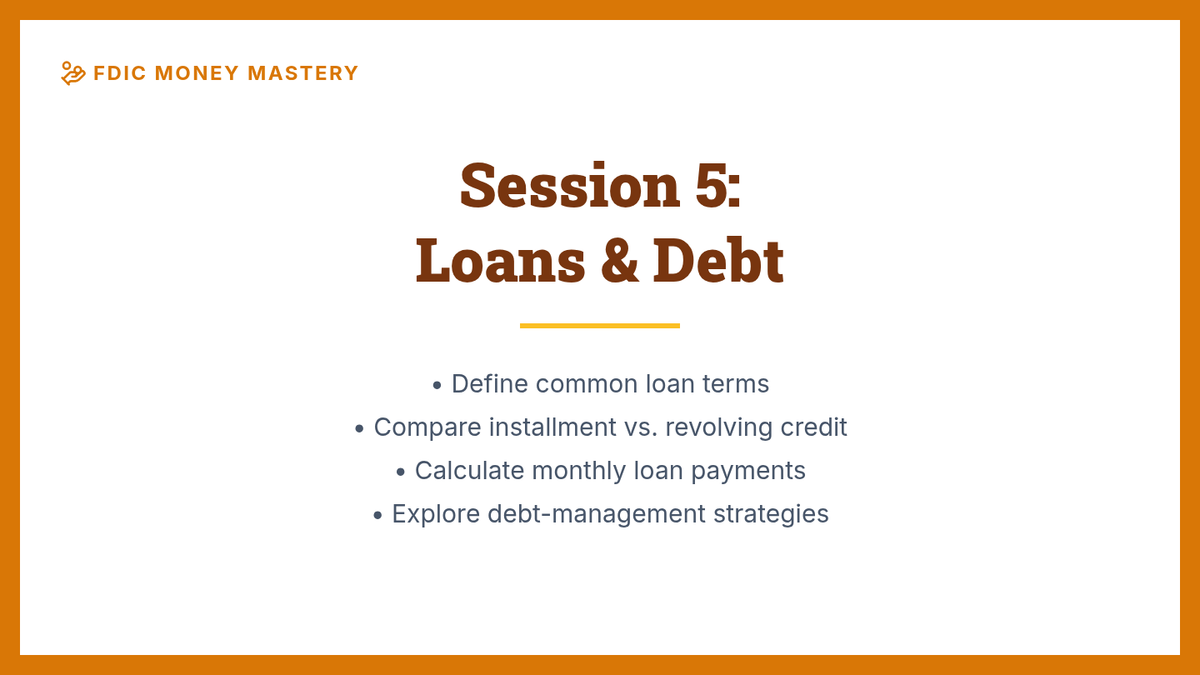 FDIC MONEY MASTERY

Session 5:
Loans & Debt

• Define common loan terms
• Compare installment vs. revolving credit
• Calculate monthly loan payments
• Explore debt-management strategies